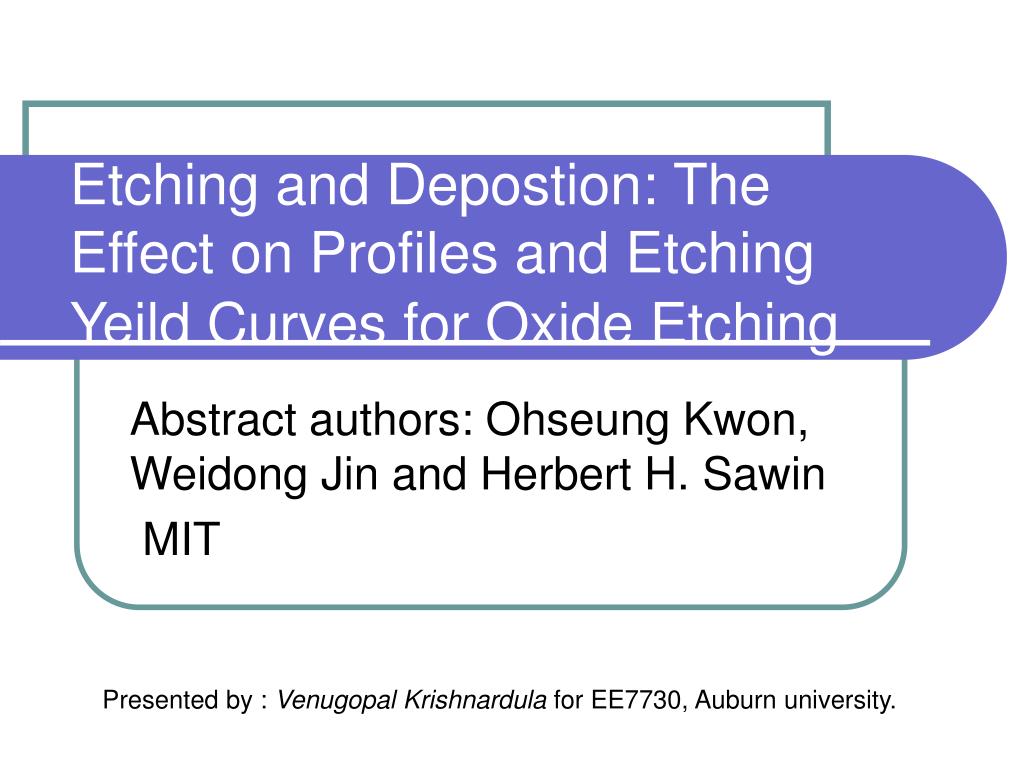 Etching and Depostion: The Effect on Profiles and Etching Yeild Curves for Oxide Etching

Abstract authors: Ohseung Kwon, Weidong Jin and Herbert H. Sawin

MIT

Presented by : Venugopal Krishnardula for EE7730, Auburn university.